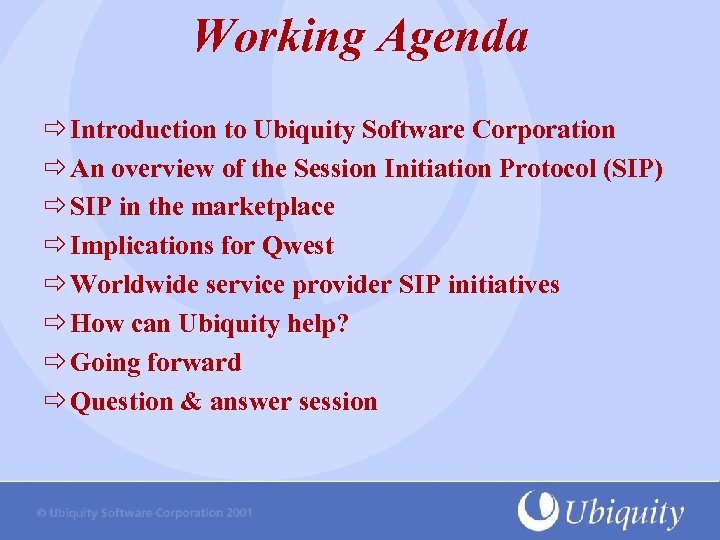 Working Agenda

⇨ Introduction to Ubiquity Software Corporation
⇨ An overview of the Session Initiation Protocol (SIP)
⇨ SIP in the marketplace
⇨ Implications for Qwest
⇨ Worldwide service provider SIP initiatives
⇨ How can Ubiquity help?
⇨ Going forward
⇨ Question & answer session

© Ubiquity Software Corporation 2001

Ubiquity